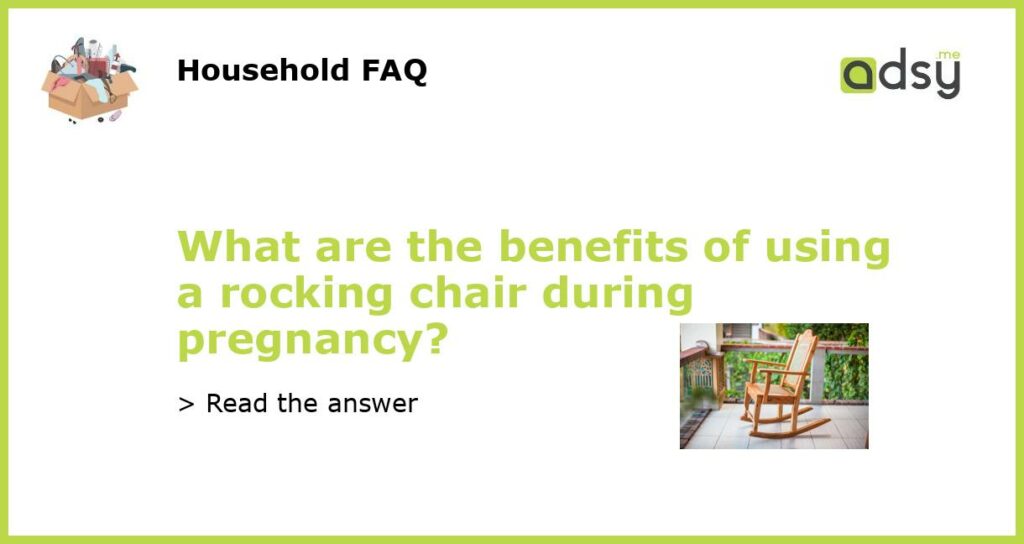 Household FAQ

adsy.me

What are the benefits of using a rocking chair during pregnancy?

> Read the answer